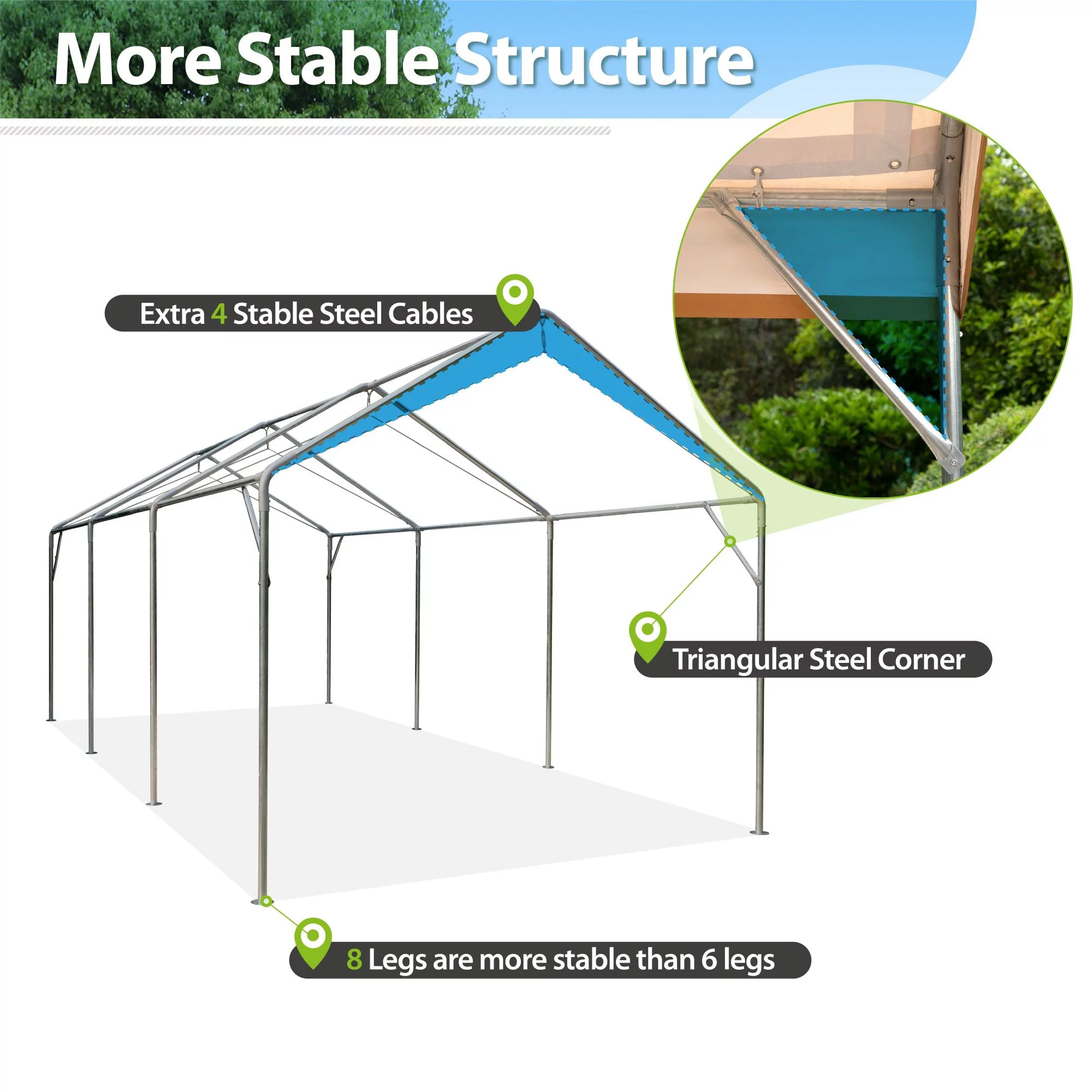 More Stable Structure

Extra 4 Stable Steel Cables

Triangular Steel Corner

8 Legs are more stable than 6 legs